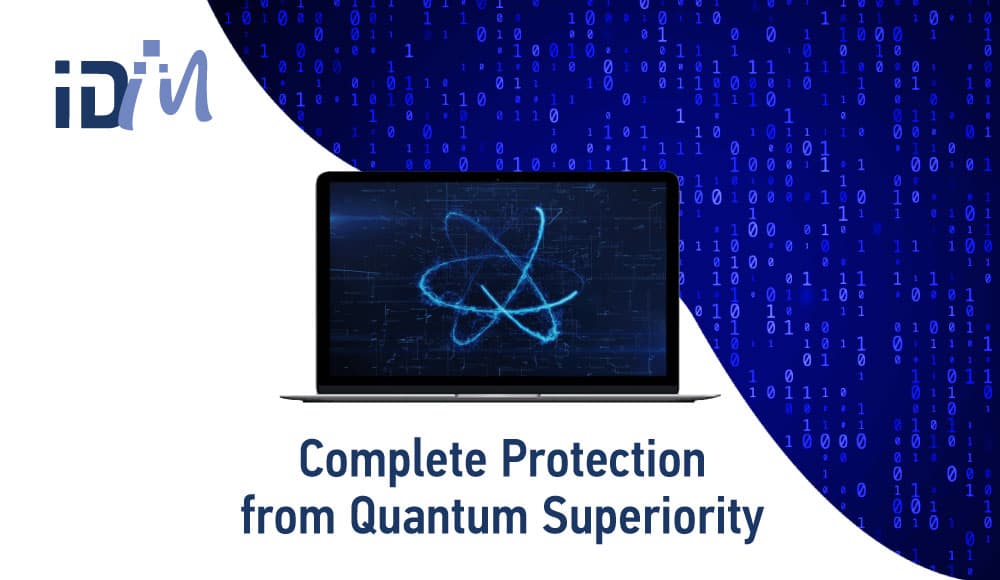 iDM

Complete Protection from Quantum Superiority